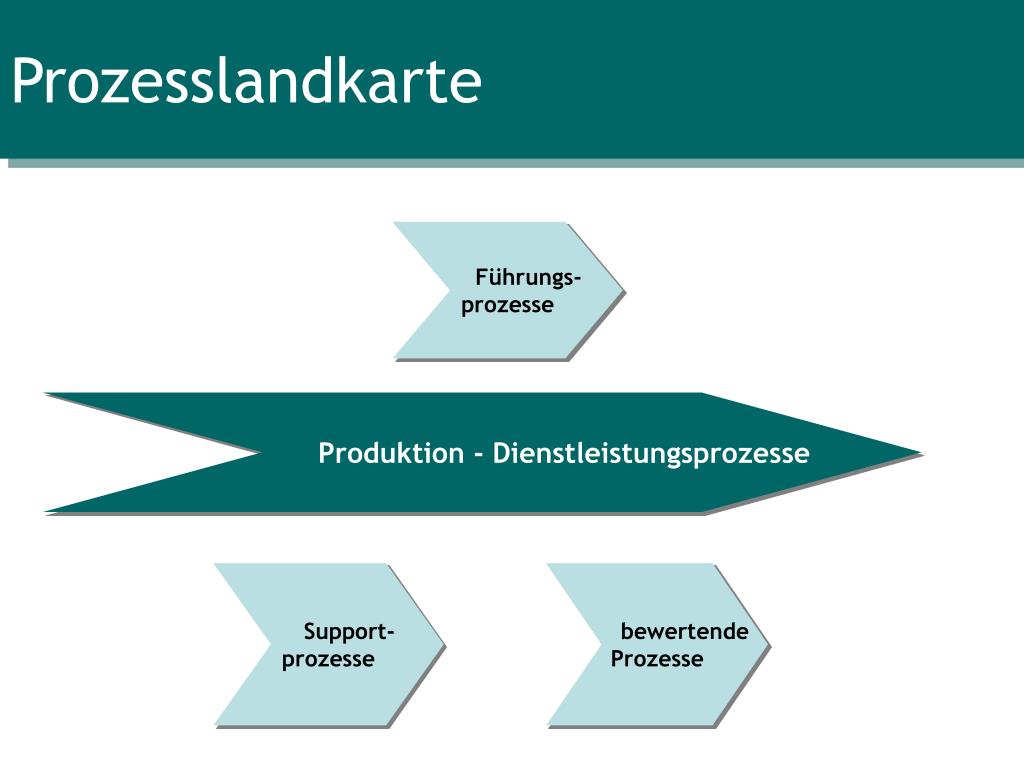 Prozesslandkarte

Führungsprozesse

Produktion - Dienstleistungsprozesse

Supportprozesse

bewertende Prozesse